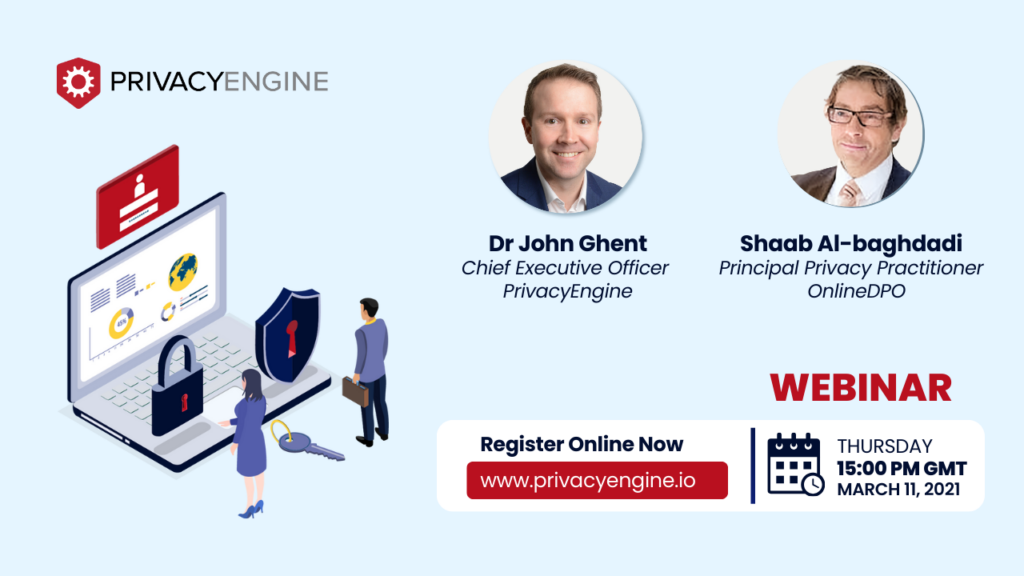 PRIVACYENGINE

Dr John Ghent
Chief Executive Officer
PrivacyEngine

Shaab Al-baghdadi
Principal Privacy Practitioner
OnlineDPO

WEBINAR

Register Online Now
www.privacyengine.io

THURSDAY
15:00 PM GMT
MARCH 11, 2021